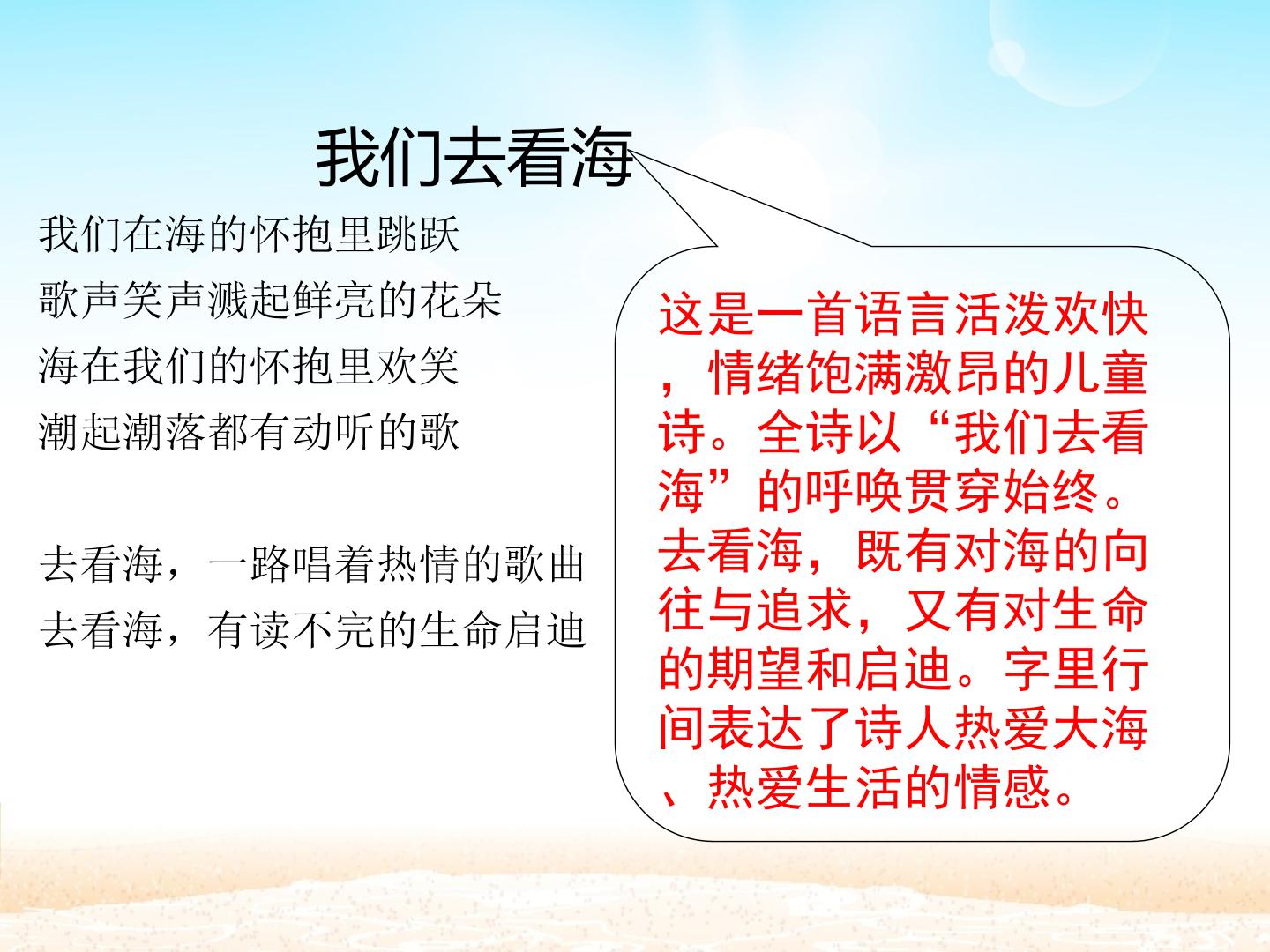 我们去看海

我们在海的怀抱里跳跃
歌声笑声溅起鲜亮的花朵
海在我们的怀抱里欢笑
潮起潮落都有动听的歌

去看海，一路唱着热情的歌曲
去看海，有读不完的生命启迪

这是一首语言活泼欢快，情绪饱满激昂的儿童诗。全诗以“我们去看海”的呼唤贯穿始终。去看海，既有对海的向往与追求，又有对生命的期望和启迪。字里行间表达了诗人热爱大海、热爱生活的情感。